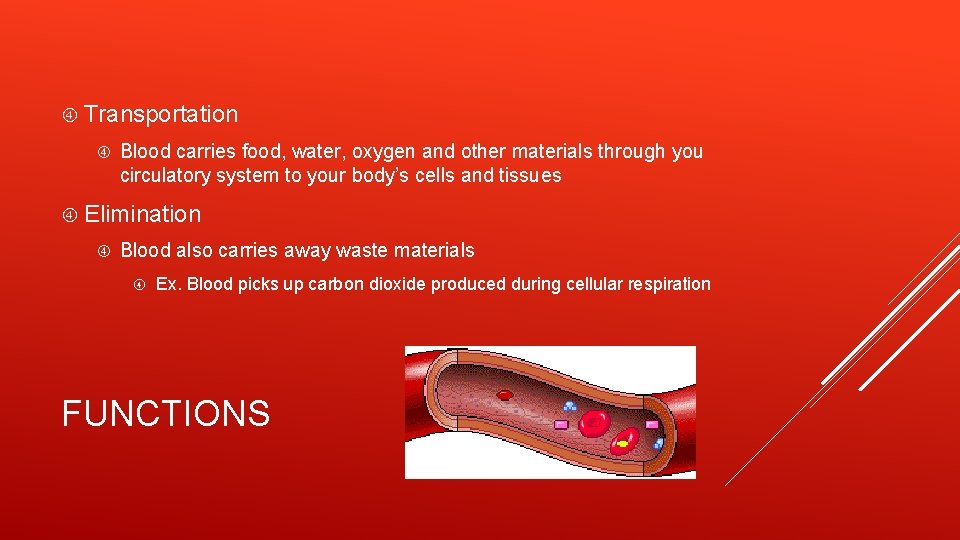 Transportation

Blood carries food, water, oxygen and other materials through you circulatory system to your body's cells and tissues

Elimination

Blood also carries away waste materials

Ex. Blood picks up carbon dioxide produced during cellular respiration

FUNCTIONS